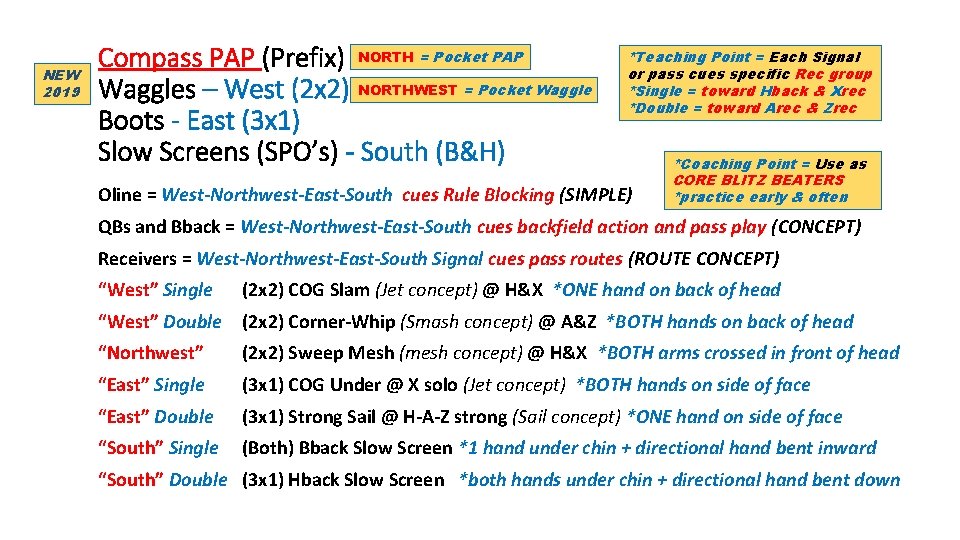 NEW 2019

Compass PAP (Prefix) NORTH = Pocket PAP
Waggles – West (2x2) NORTHWEST = Pocket Waggle
Boots - East (3x1)
Slow Screens (SPO's) - South (B&H)

*Teaching Point = Each Signal or pass cues specific Rec group
*Single = toward Hback & Xrec
*Double = toward Arec & Zrec

*Coaching Point = Use as CORE BLITZ BEATERS
*practice early & often

Oline = West-Northwest-East-South cues Rule Blocking (SIMPLE)

QBs and Bback = West-Northwest-East-South cues backfield action and pass play (CONCEPT)

Receivers = West-Northwest-East-South Signal cues pass routes (ROUTE CONCEPT)

"West" Single (2x2) COG Slam (Jet concept) @ H&X *ONE hand on back of head

"West" Double (2x2) Corner-Whip (Smash concept) @ A&Z *BOTH hands on back of head

"Northwest" (2x2) Sweep Mesh (mesh concept) @ H&X *BOTH arms crossed in front of head

"East" Single (3x1) COG Under @ X solo (Jet concept) *BOTH hands on side of face

"East" Double (3x1) Strong Sail @ H-A-Z strong (Sail concept) *ONE hand on side of face

"South" Single (Both) Bback Slow Screen *1 hand under chin + directional hand bent inward

"South" Double (3x1) Hback Slow Screen *both hands under chin + directional hand bent down